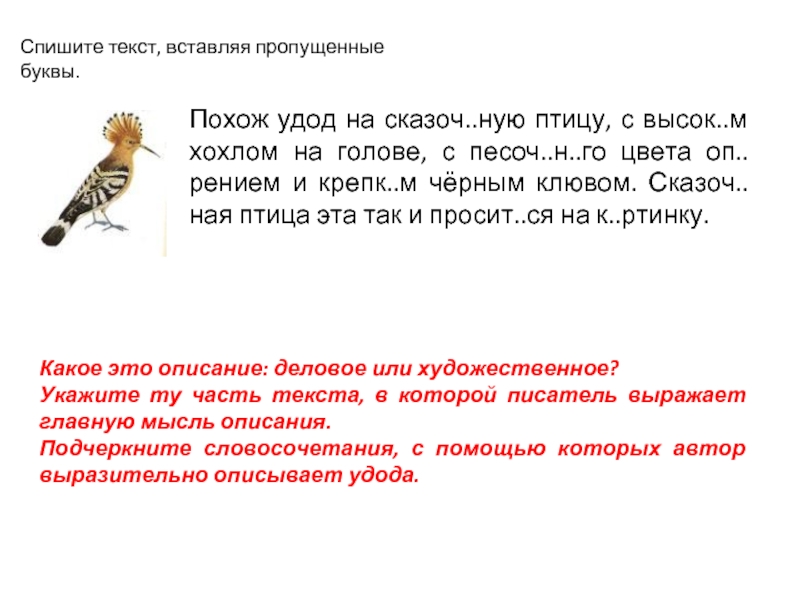 Спишите текст, вставляя пропущенные буквы.

Похож удод на сказоч..ную птицу, с высок..м хохлом на голове, с песоч..н..го цвета оп..рением и крепк..м чёрным клювом. Сказоч..ная птица эта так и просит..ся на к..ртинку.

Какое это описание: деловое или художественное?
Укажите ту часть текста, в которой писатель выражает главную мысль описания.
Подчеркните словосочетания, с помощью которых автор выразительно описывает удода.